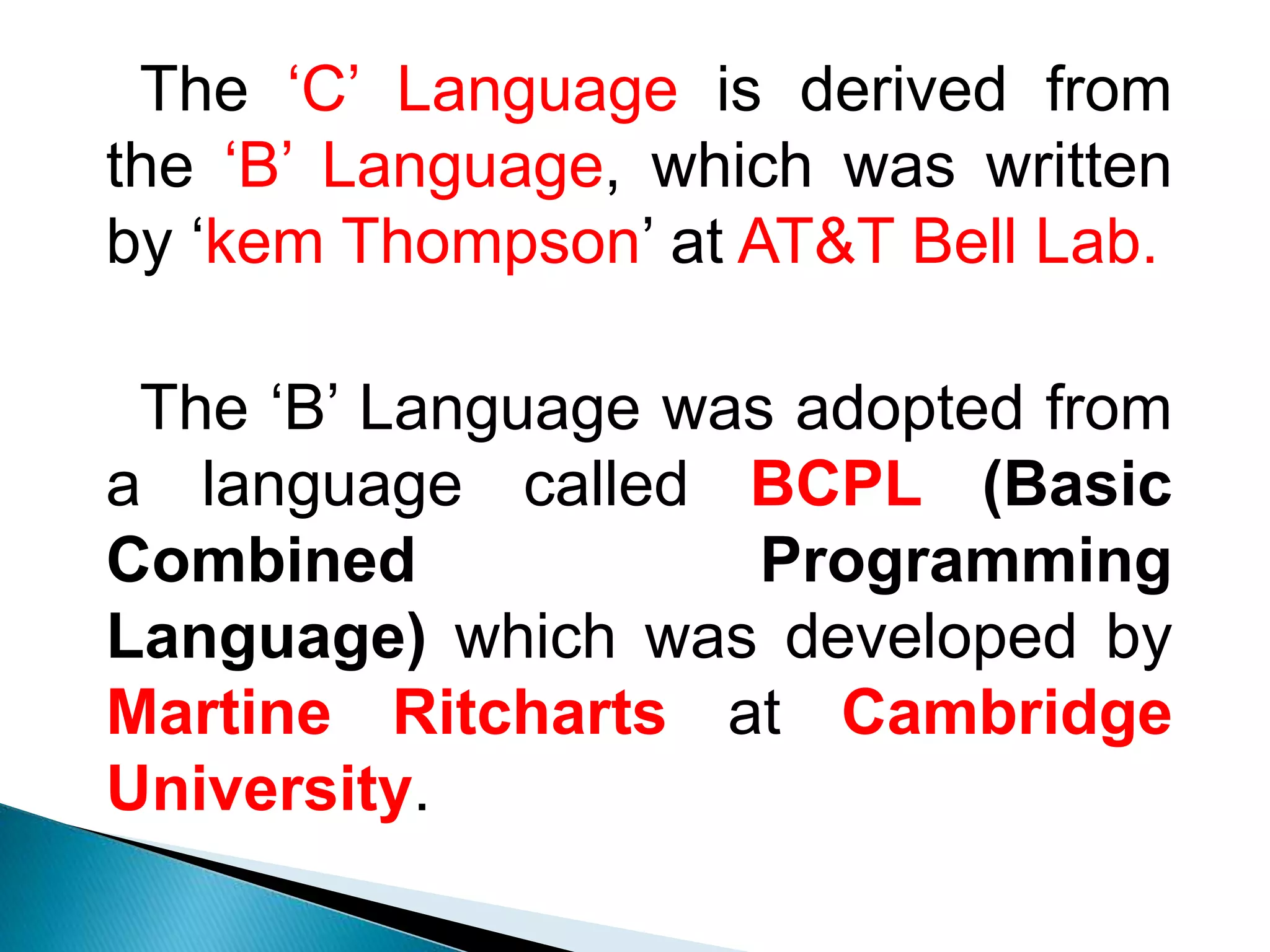 The ‘C’ Language is derived from the ‘B’ Language, which was written by ‘kem Thompson’ at AT&T Bell Lab.

The ‘B’ Language was adopted from a language called BCPL (Basic Combined Programming Language) which was developed by Martine Ritcharts at Cambridge University.